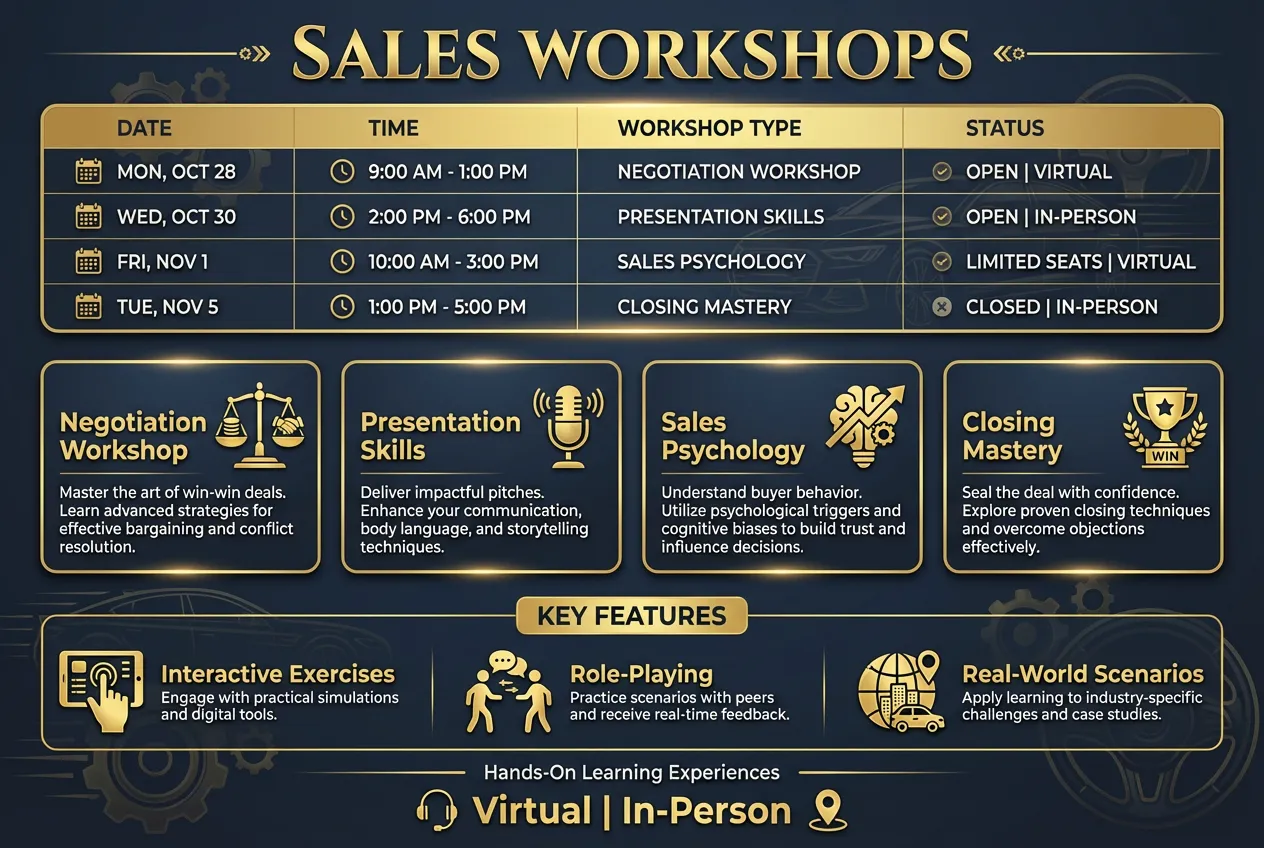 SALES WORKSHOPS

| DATE | TIME | WORKSHOP TYPE | STATUS |
|---|---|---|---|
| MON, OCT 28 | 9:00 AM - 1:00 PM | NEGOTIATION WORKSHOP | OPEN \| VIRTUAL |
| WED, OCT 30 | 2:00 PM - 6:00 PM | PRESENTATION SKILLS | OPEN \| IN-PERSON |
| FRI, NOV 1 | 10:00 AM - 3:00 PM | SALES PSYCHOLOGY | LIMITED SEATS \| VIRTUAL |
| TUE, NOV 5 | 1:00 PM - 5:00 PM | CLOSING MASTERY | CLOSED \| IN-PERSON |

Negotiation Workshop
Master the art of win-win deals. Learn advanced strategies for effective bargaining and conflict resolution.

Presentation Skills
Deliver impactful pitches. Enhance your communication, body language, and storytelling techniques.

Sales Psychology
Understand buyer behavior. Utilize psychological triggers and cognitive biases to build trust and influence decisions.

Closing Mastery
WIN
Seal the deal with confidence. Explore proven closing techniques and overcome objections effectively.

KEY FEATURES

Interactive Exercises
Engage with practical simulations and digital tools.

Role-Playing
Practice scenarios with peers and receive real-time feedback.

Real-World Scenarios
Apply learning to industry-specific challenges and case studies.

Hands-On Learning Experiences
Virtual | In-Person